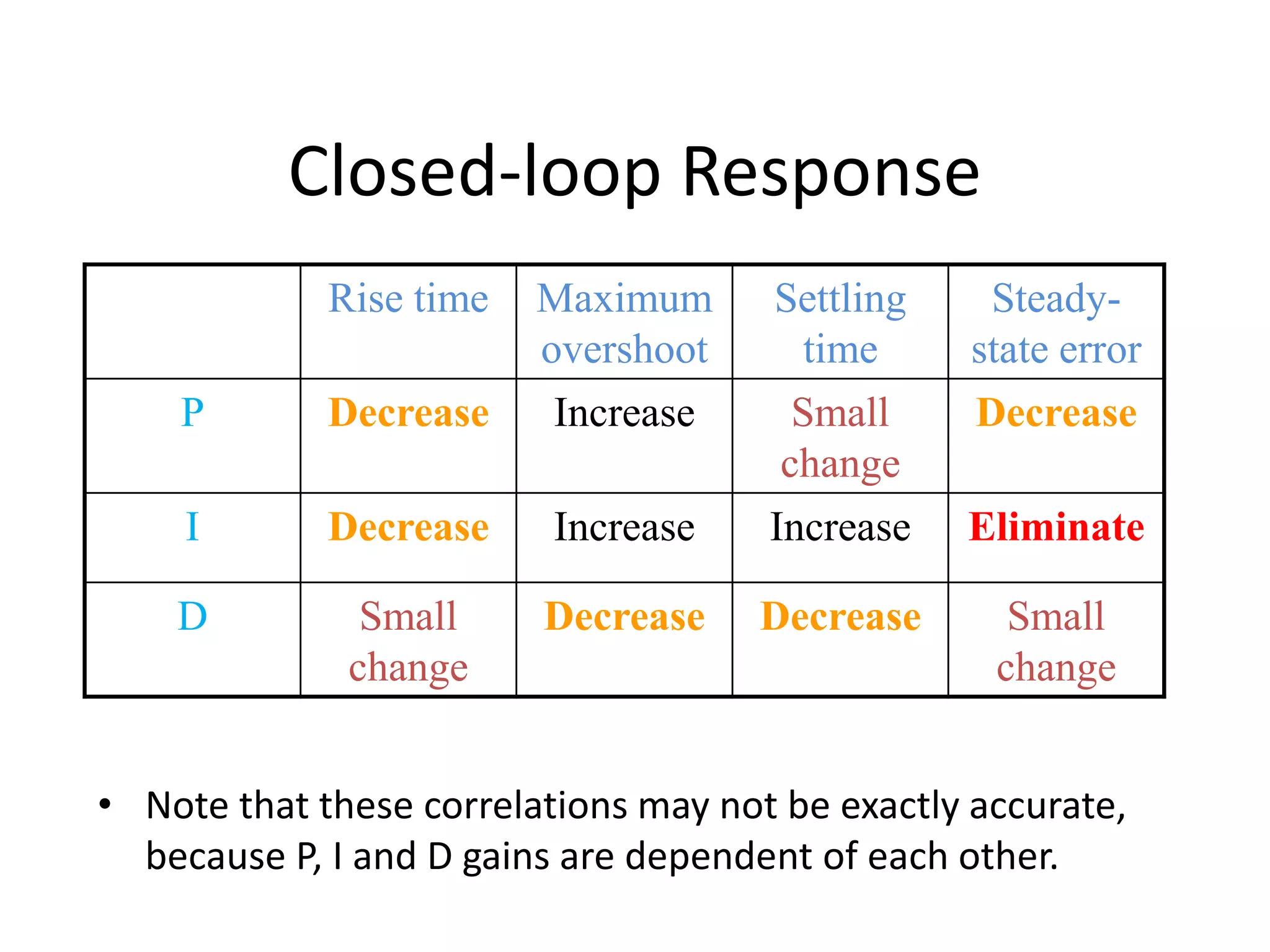 Closed-loop Response

| | Rise time | Maximum overshoot | Settling time | Steady-state error |
|---|---|---|---|---|
| P | Decrease | Increase | Small change | Decrease |
| I | Decrease | Increase | Increase | Eliminate |
| D | Small change | Decrease | Decrease | Small change |

• Note that these correlations may not be exactly accurate, because P, I and D gains are dependent of each other.